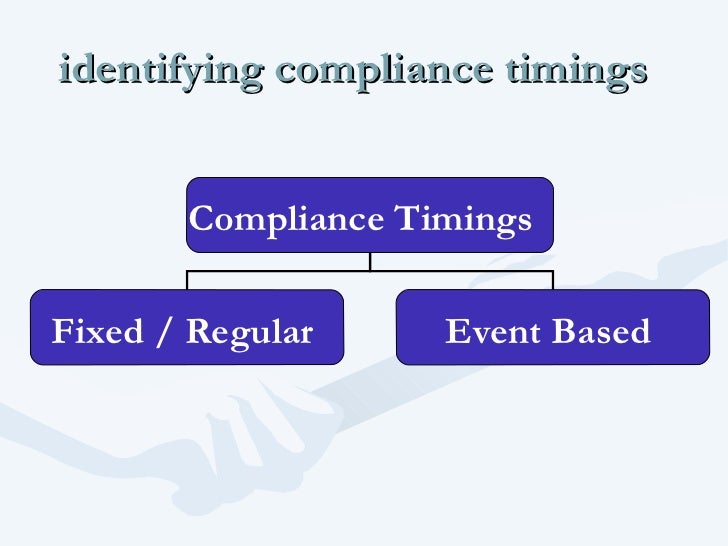 identifying compliance timings

Compliance Timings

Fixed / Regular

Event Based